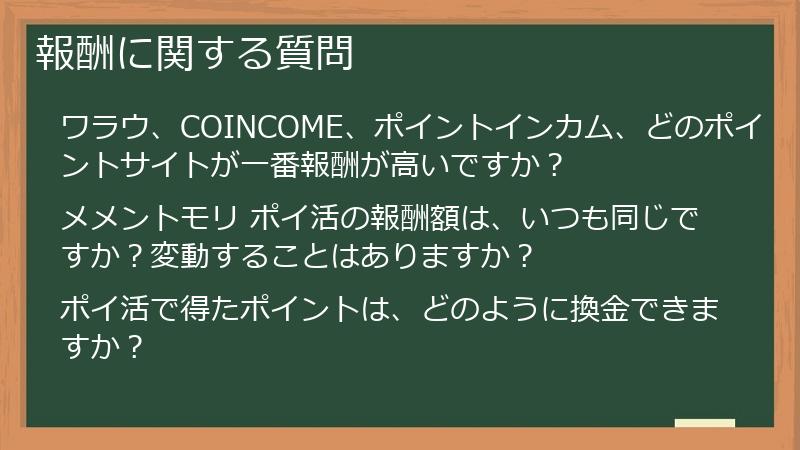 報酬に関する質問

ワラウ、COINCOME、ポイントインカム、どのポイントサイトが一番報酬が高いですか？

メメントモリ ポイ活の報酬額は、いつも同じですか？変動することはありますか？

ポイ活で得たポイントは、どのように換金できますか？